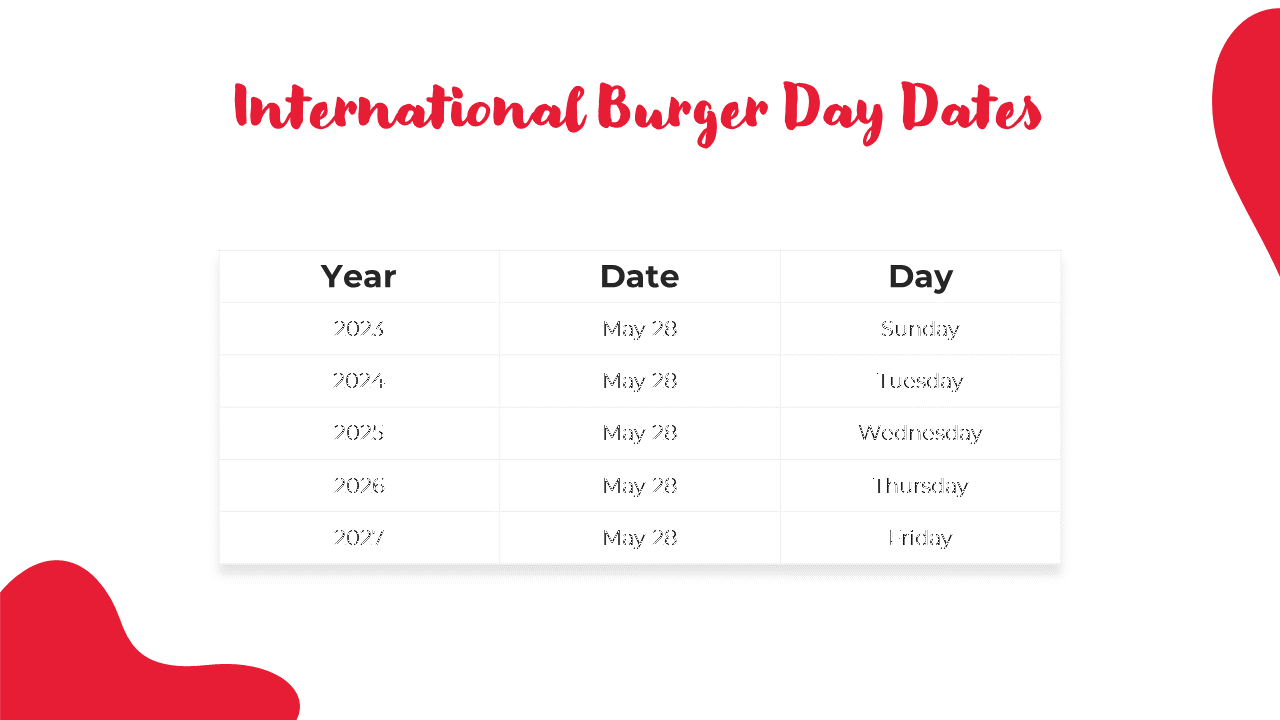 International Burger Day Dates

| Year | Date | Day |
|---|---|---|
| 2023 | May 28 | Sunday |
| 2024 | May 28 | Tuesday |
| 2025 | May 28 | Wednesday |
| 2026 | May 28 | Thursday |
| 2027 | May 28 | Friday |